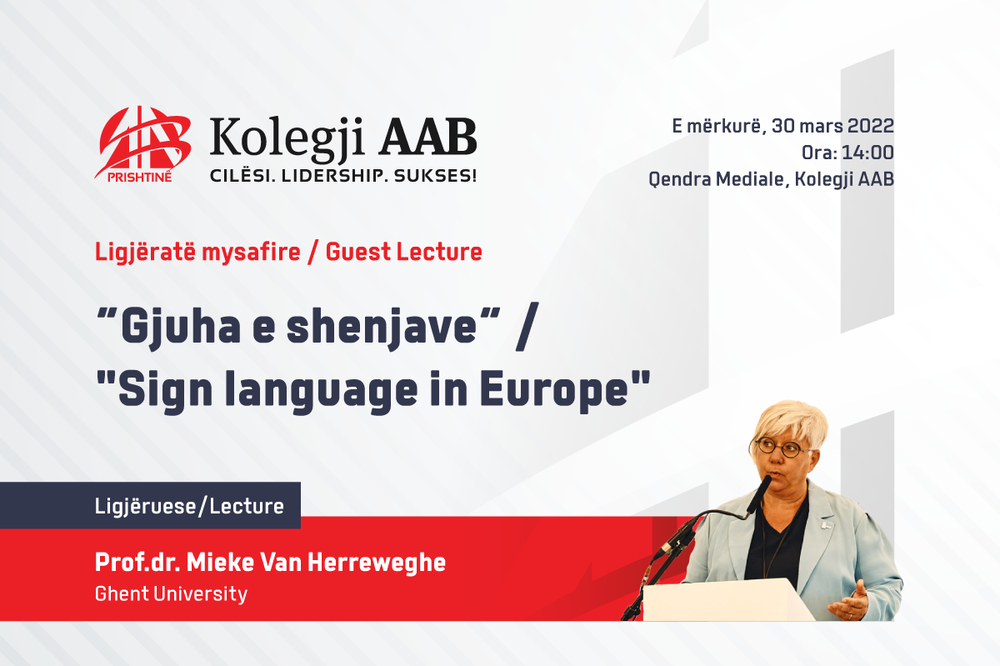 PRISHTINË
Kolegji AAB
CILËSI. LIDERSHIP. SUKSES!

E mërkurë, 30 mars 2022
Ora: 14:00
Qendra Mediale, Kolegji AAB

Ligjëratë mysafire / Guest Lecture

“Gjuha e shenjave” /
"Sign language in Europe"

Ligjëruese/Lecture

Prof.dr. Mieke Van Herreweghe
Ghent University